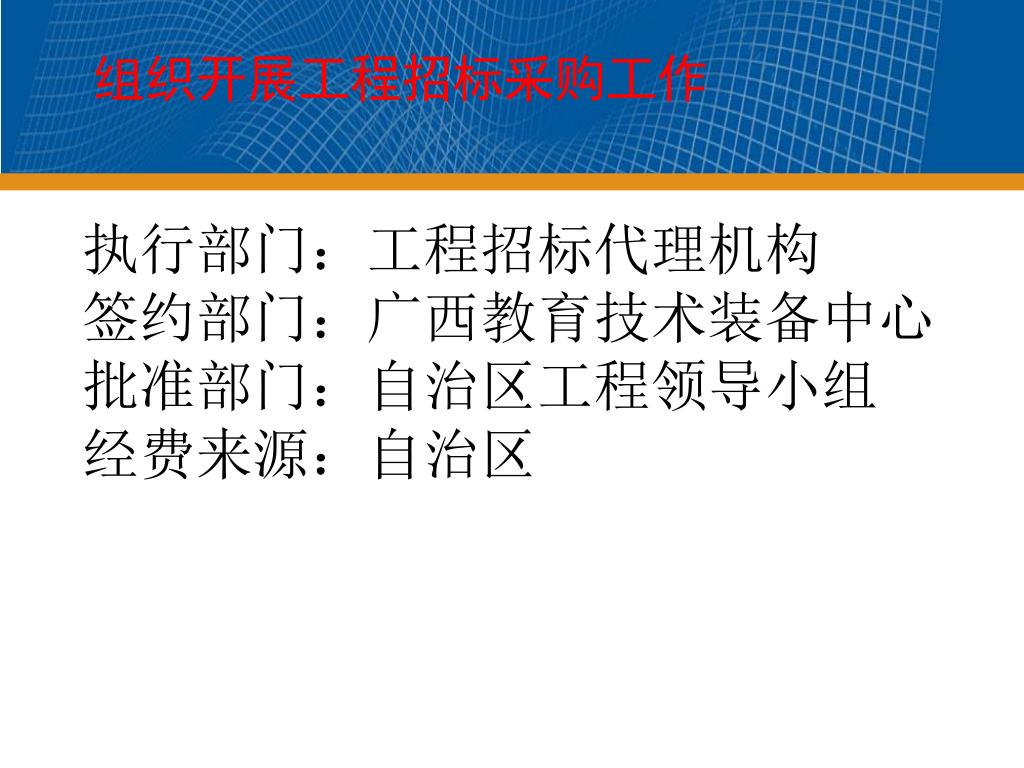 组织开展工程招标采购工作

执行部门：工程招标代理机构
签约部门：广西教育技术装备中心
批准部门：自治区工程领导小组
经费来源：自治区